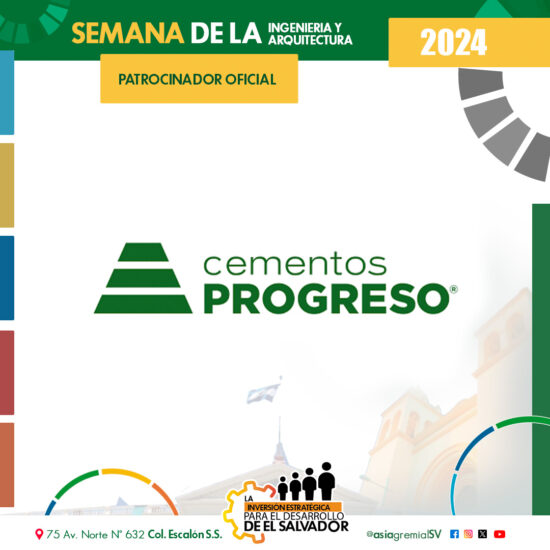 SEMANA DE LA INGENIERIA Y ARQUITECTURA

2024

PATROCINADOR OFICIAL

cementos PROGRESO®

LA INVERSIÓN ESTRATÉGICA PARA EL DESARROLLO DE EL SALVADOR

75 Av. Norte N° 632 Col. Escalón S.S.

@asiagremialSV